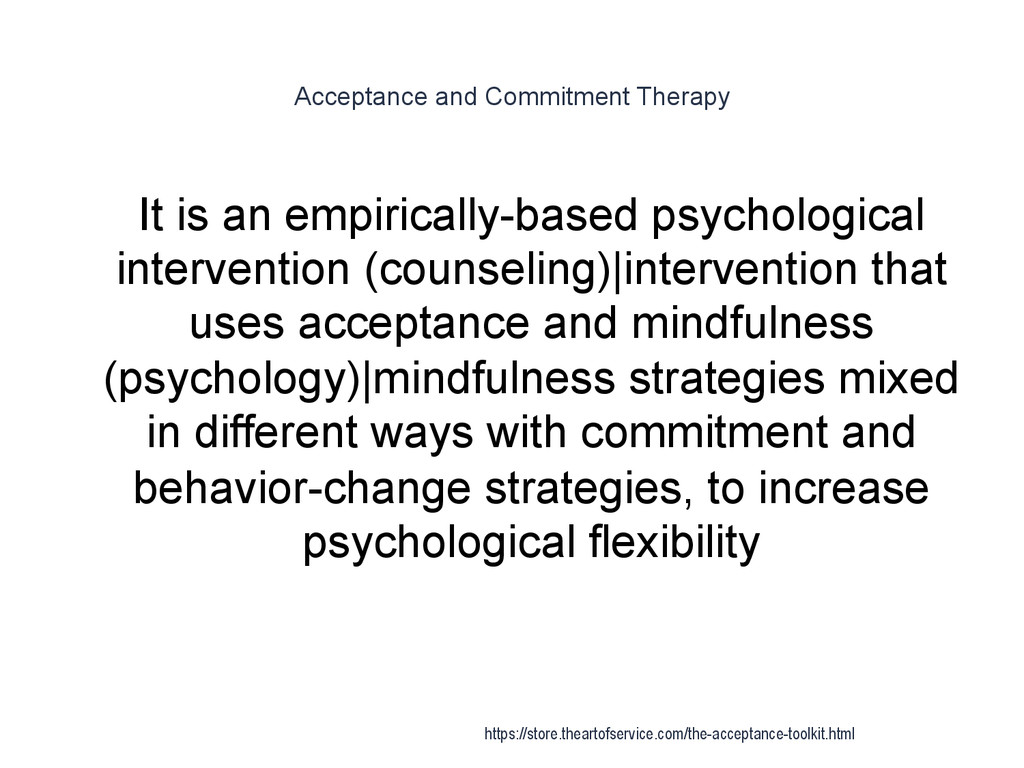 Acceptance and Commitment Therapy

It is an empirically-based psychological intervention (counseling)|intervention that uses acceptance and mindfulness (psychology)|mindfulness strategies mixed in different ways with commitment and behavior-change strategies, to increase psychological flexibility

https://store.theartofservice.com/the-acceptance-toolkit.html